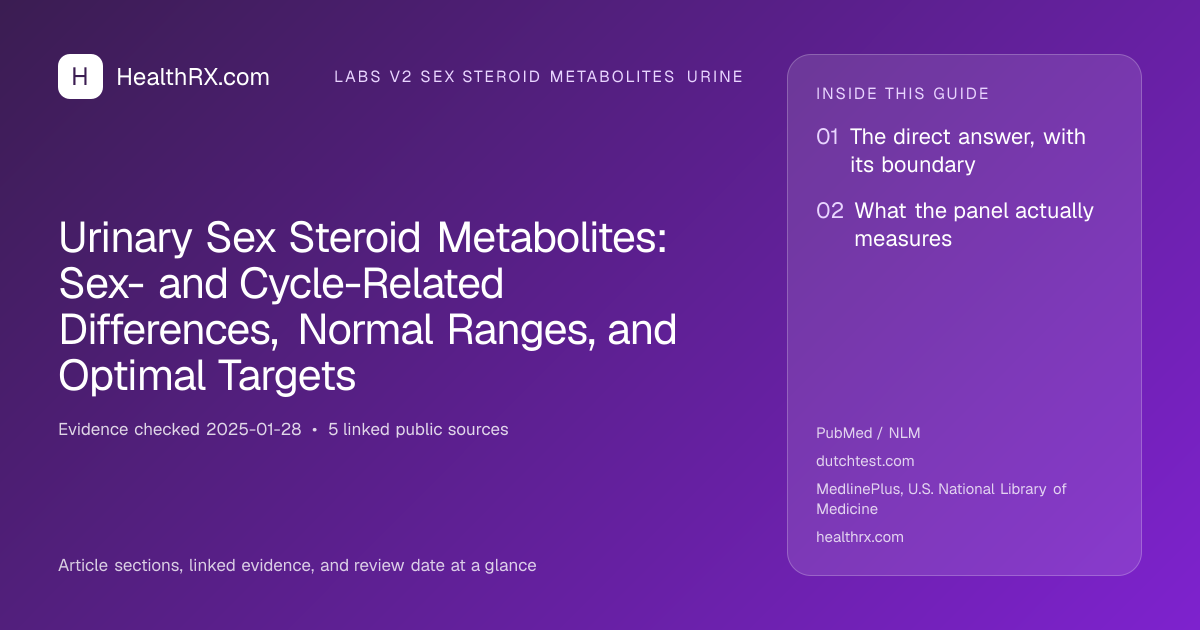 H HealthRX.com

LABS V2 SEX STEROID METABOLITES URINE

Urinary Sex Steroid Metabolites: Sex- and Cycle-Related Differences, Normal Ranges, and Optimal Targets

Evidence checked 2025-01-28 • 5 linked public sources

Article sections, linked evidence, and review date at a glance

INSIDE THIS GUIDE

01 The direct answer, with its boundary

02 What the panel actually measures

PubMed / NLM

dutchtest.com

MedlinePlus, U.S. National Library of Medicine

healthrx.com